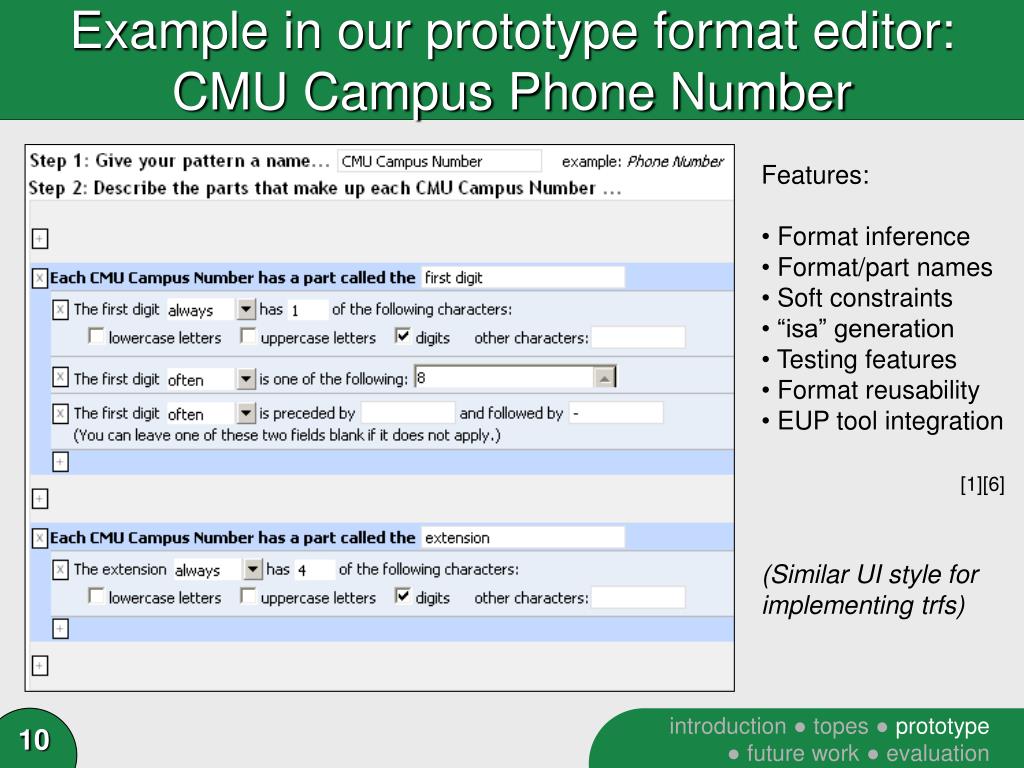 Example in our prototype format editor: CMU Campus Phone Number

Step 1: Give your pattern a name... CMU Campus Number example: Phone Number
Step 2: Describe the parts that make up each CMU Campus Number ...

+

x Each CMU Campus Number has a part called the first digit

x The first digit always has 1 of the following characters:
lowercase letters uppercase letters digits other characters:

x The first digit often is one of the following: 8

x The first digit often is preceded by and followed by -
(You can leave one of these two fields blank if it does not apply.)

+

+

x Each CMU Campus Number has a part called the extension

x The extension always has 4 of the following characters:
lowercase letters uppercase letters digits other characters:

+

+

Features:

• Format inference
• Format/part names
• Soft constraints
• “isa” generation
• Testing features
• Format reusability
• EUP tool integration

[1][6]

(Similar UI style for implementing trfs)

10

introduction ● topes ● prototype ● future work ● evaluation